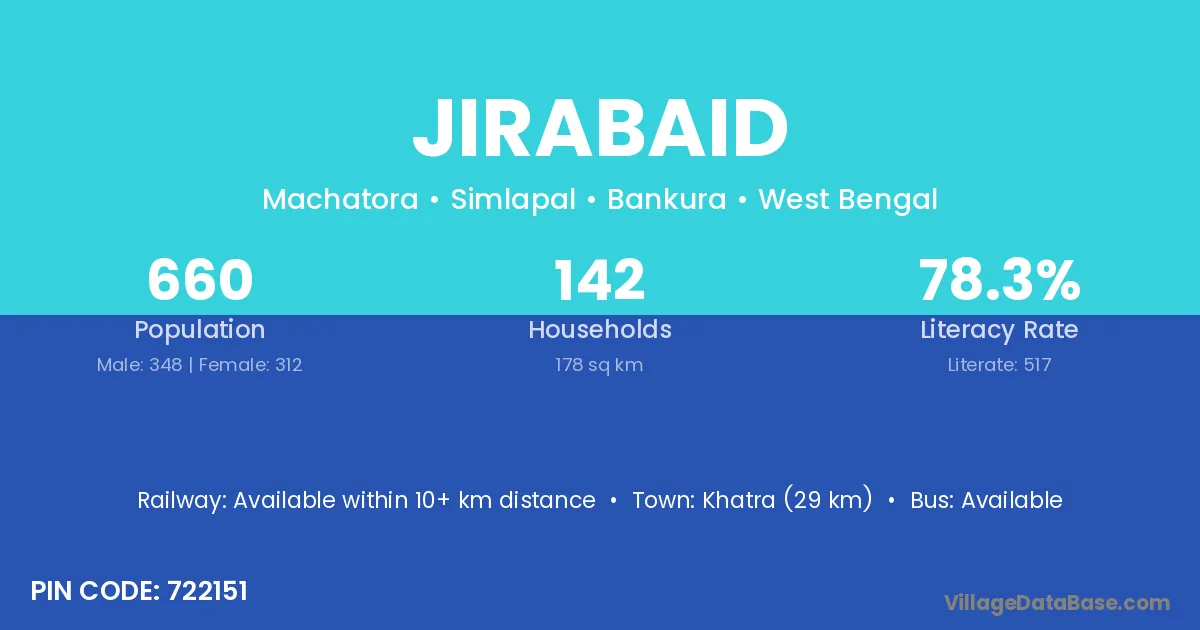 JIRABAID

Machatora • Simlapal • Bankura • West Bengal

660
Population
Male: 348 | Female: 312

142
Households
178 sq km

78.3%
Literacy Rate
Literate: 517

Railway: Available within 10+ km distance • Town: Khatra (29 km) • Bus: Available

PIN CODE: 722151

VillageDataBase.com